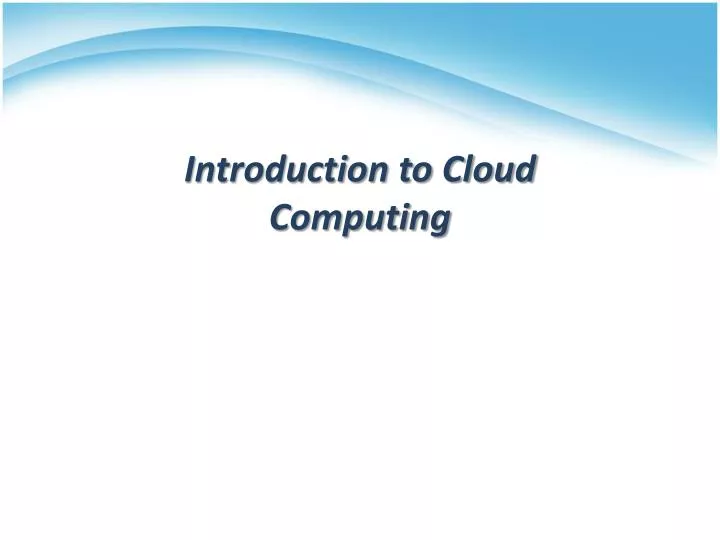 Introduction to Cloud Computing